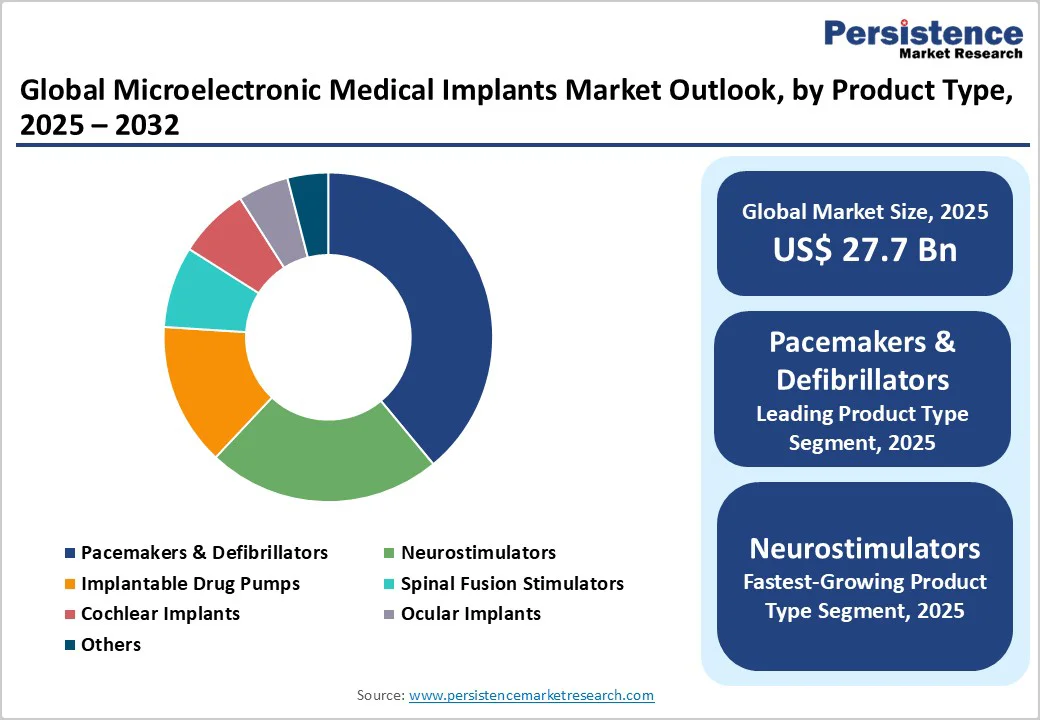 Persistence
Market Research

Global Microelectronic Medical Implants Market Outlook, by Product Type, 2025 – 2032

Pacemakers & Defibrillators
Neurostimulators
Implantable Drug Pumps
Spinal Fusion Stimulators
Cochlear Implants
Ocular Implants
Others

Global Market Size, 2025
US$ 27.7 Bn

Pacemakers & Defibrillators
Leading Product Type Segment, 2025

Neurostimulators
Fastest-Growing Product Type Segment, 2025

Source: www.persistencemarketresearch.com